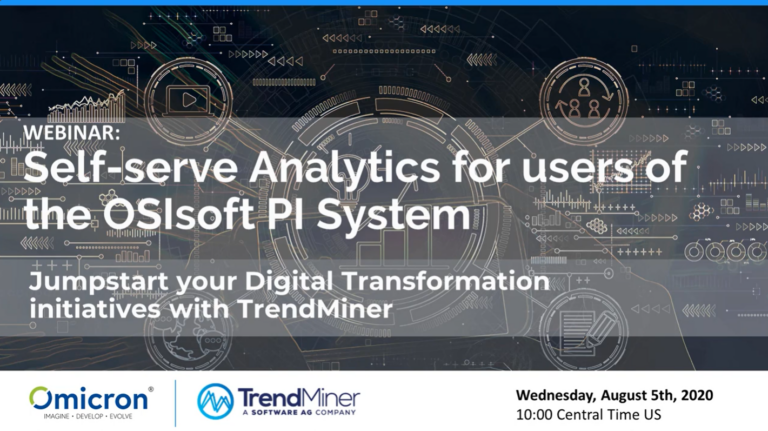 WEBINAR:
Self-serve Analytics for users of the OSIsoft PI System

Jumpstart your Digital Transformation initiatives with TrendMiner

Omicron®
IMAGINE • DEVELOP • EVOLVE

TrendMiner
A SOFTWARE AG COMPANY

Wednesday, August 5th, 2020
10:00 Central Time US